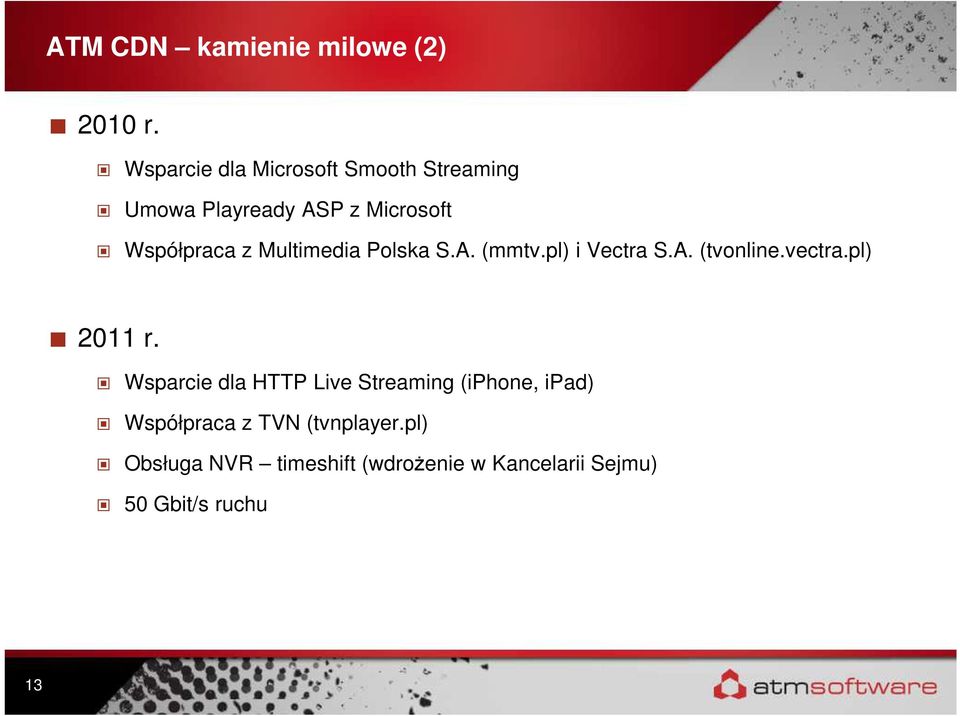 ATM CDN – kamienie milowe (2)

2010 r.

Wsparcie dla Microsoft Smooth Streaming

Umowa Playready ASP z Microsoft

Współpraca z Multimedia Polska S.A. (mmtv.pl) i Vectra S.A. (tvonline.vectra.pl)

2011 r.

Wsparcie dla HTTP Live Streaming (iPhone, iPad)

Współpraca z TVN (tvnplayer.pl)

Obsługa NVR – timeshift (wdrożenie w Kancelarii Sejmu)

50 Gbit/s ruchu

13

atmsoftware